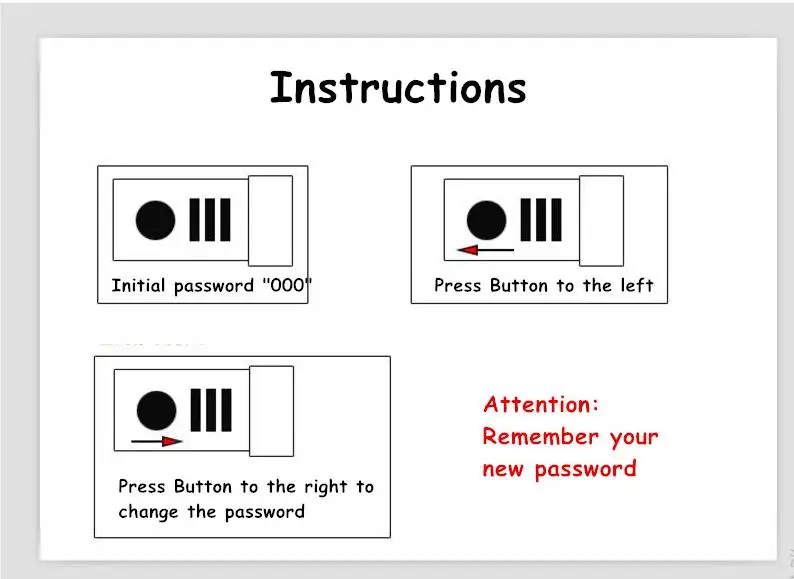 Instructions

Initial password "000"

Press Button to the left

Press Button to the right to change the password

Attention: Remember your new password